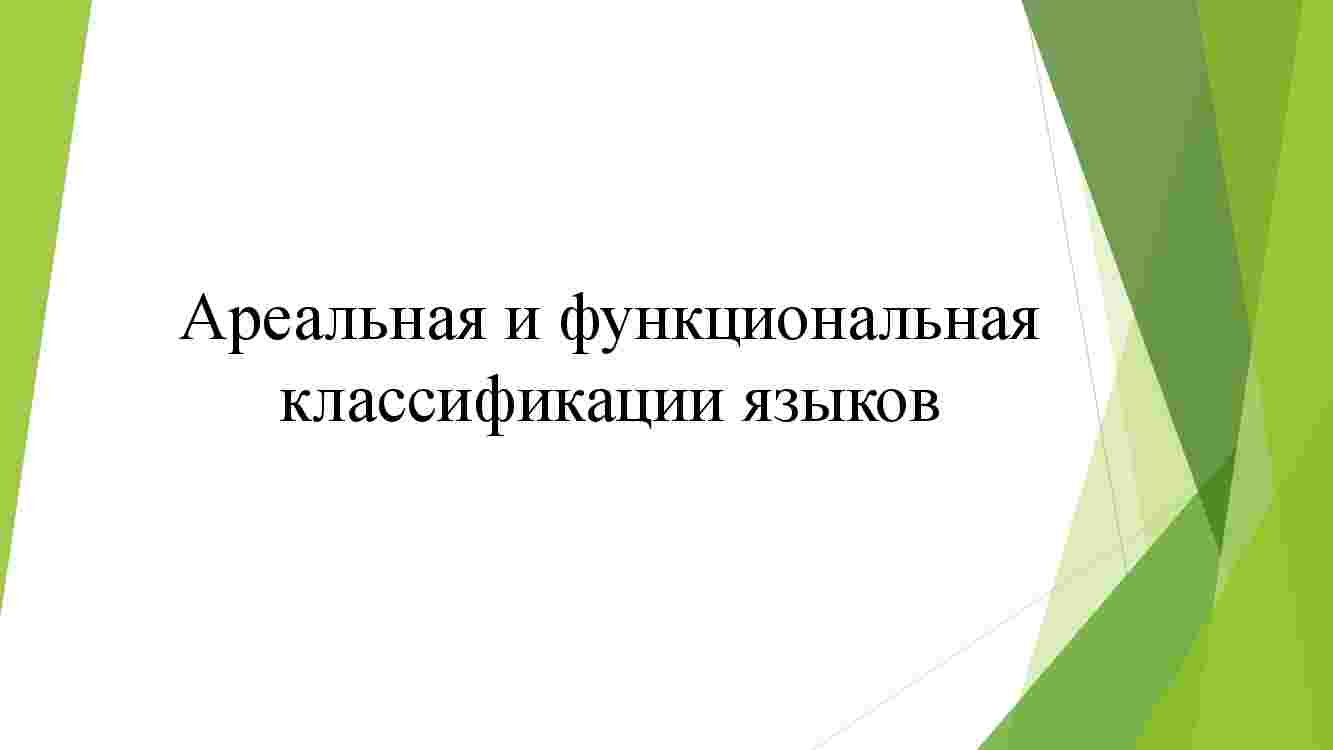 Ареальная и функциональная классификации языков